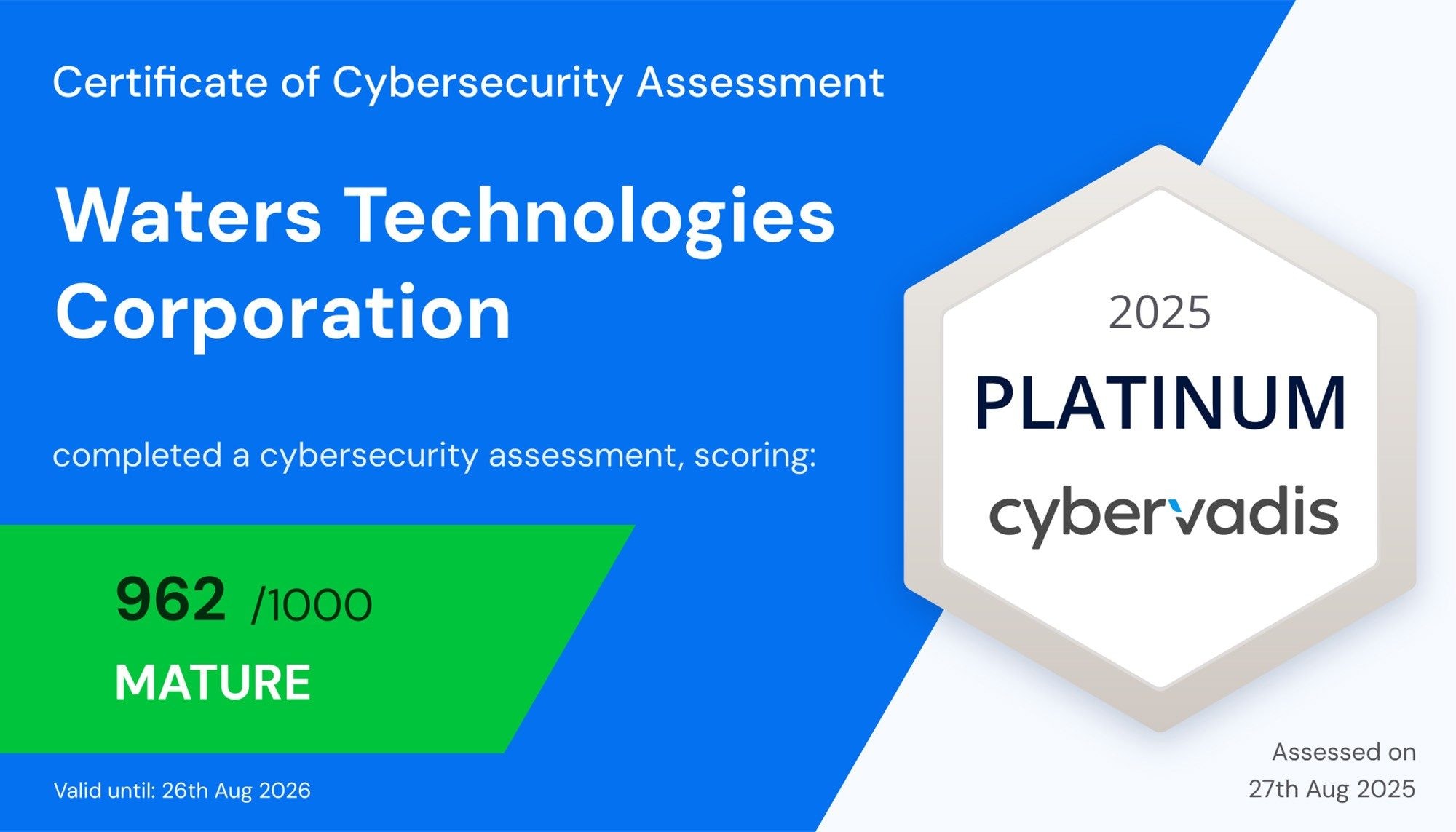 Certificate of Cybersecurity Assessment

Waters Technologies Corporation

completed a cybersecurity assessment, scoring:

962 /1000

MATURE

Valid until: 26th Aug 2026

2025

PLATINUM

cybervadis

Assessed on 27th Aug 2025